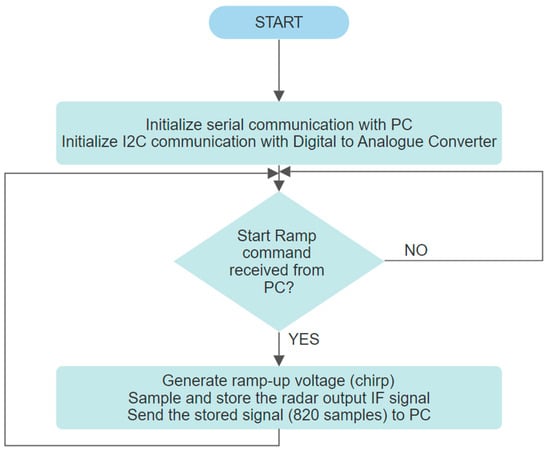 START

Initialize serial communication with PC
Initialize I2C communication with Digital to Analogue Converter

Start Ramp command received from PC?

NO

YES

Generate ramp-up voltage (chirp)
Sample and store the radar output IF signal
Send the stored signal (820 samples) to PC